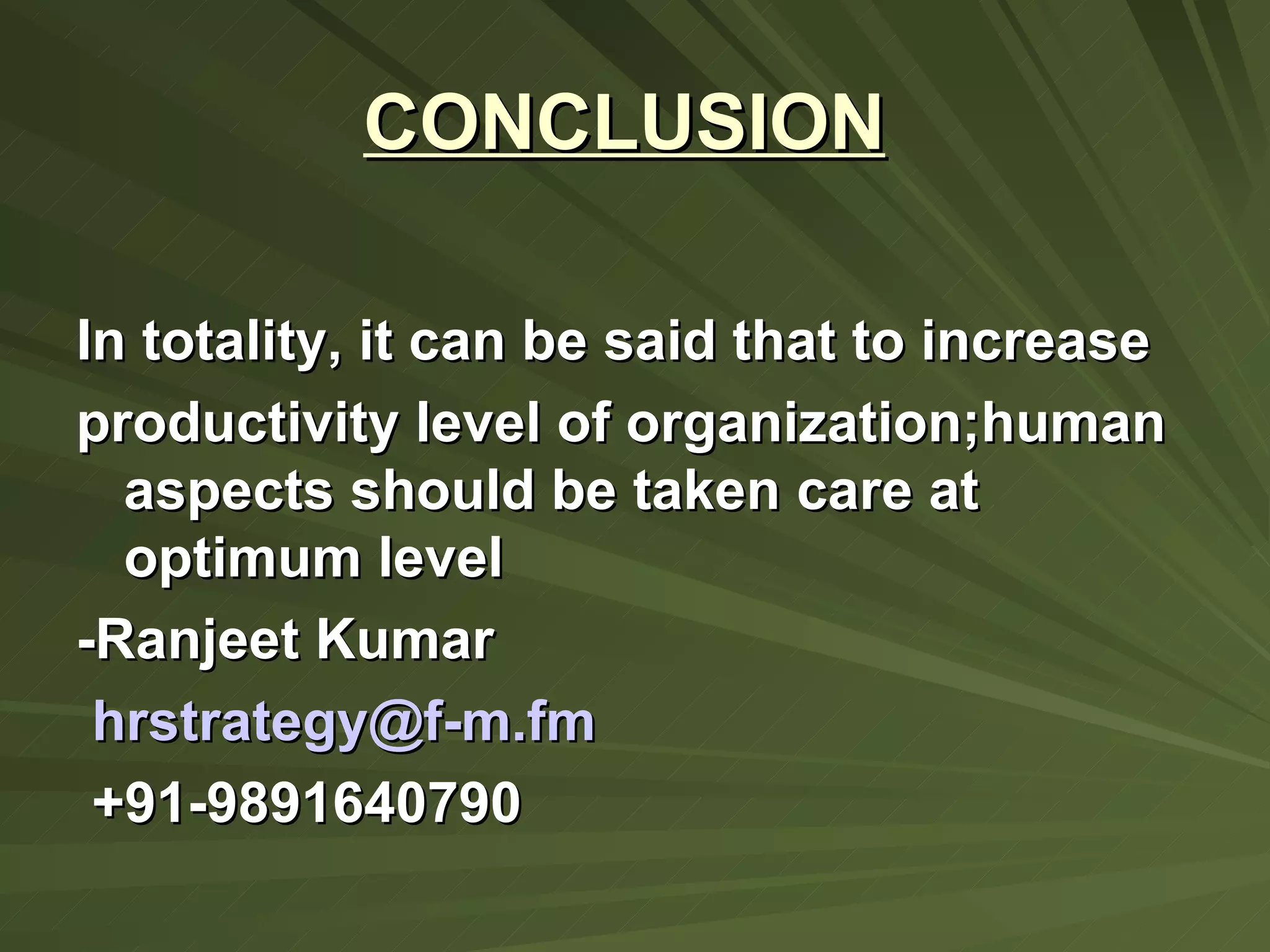 CONCLUSION

In totality, it can be said that to increase

productivity level of organization;human aspects should be taken care at optimum level

-Ranjeet Kumar

hrstrategy@f-m.fm

+91-9891640790